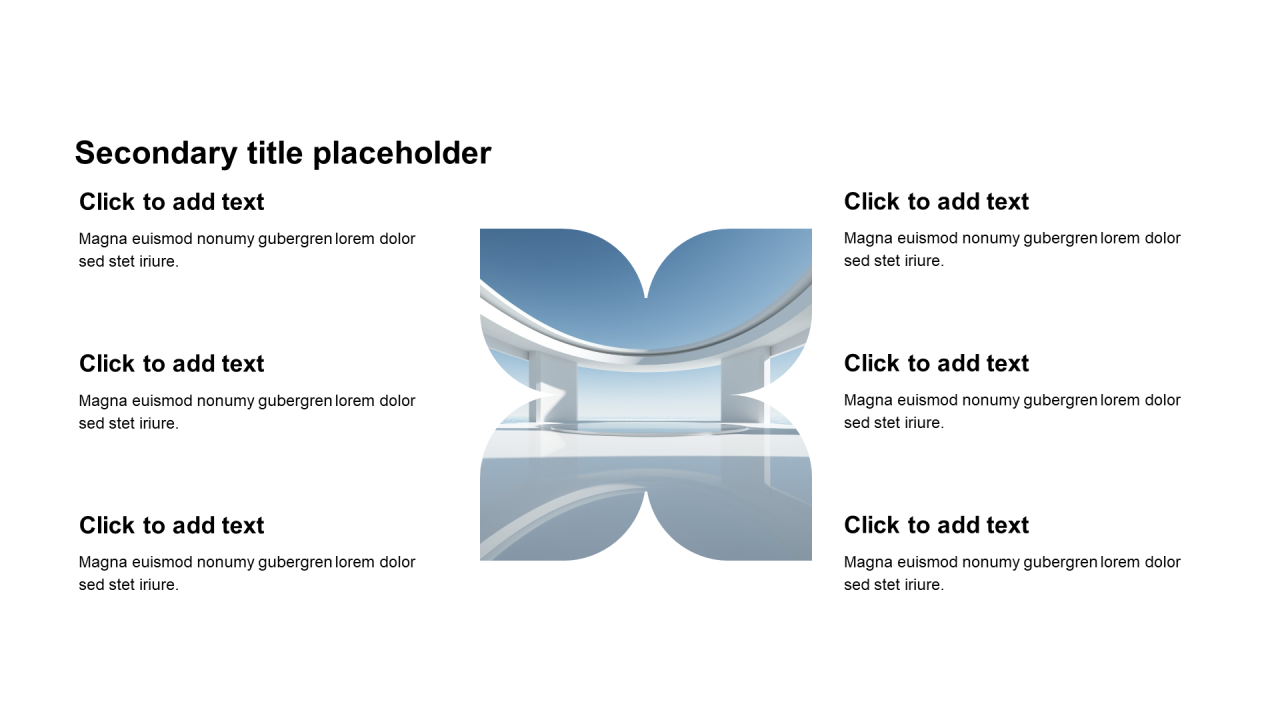 Secondary title placeholder

Click to add text

Magna euismod nonumy gubergren lorem dolor sed stet iriure.

Click to add text

Magna euismod nonumy gubergren lorem dolor sed stet iriure.

Click to add text

Magna euismod nonumy gubergren lorem dolor sed stet iriure.

Click to add text

Magna euismod nonumy gubergren lorem dolor sed stet iriure.

Click to add text

Magna euismod nonumy gubergren lorem dolor sed stet iriure.

Click to add text

Magna euismod nonumy gubergren lorem dolor sed stet iriure.